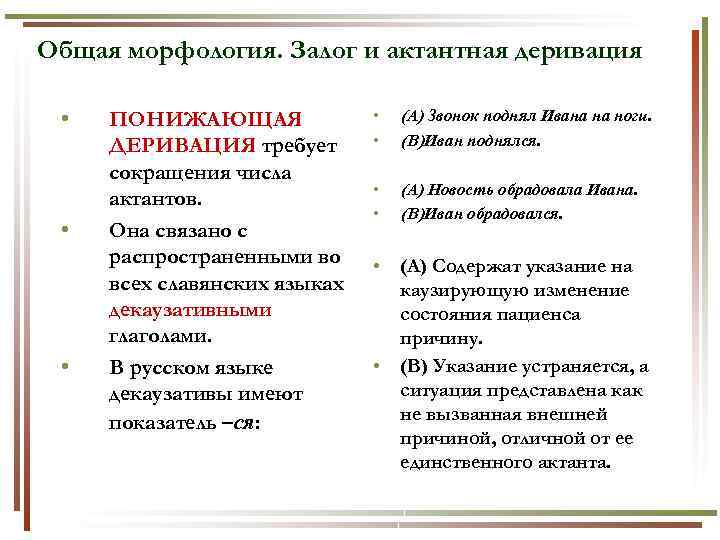 Общая морфология. Залог и актантная деривация

• ПОНИЖАЮЩАЯ ДЕРИВАЦИЯ требует сокращения числа актантов.
• Она связано с распространенными во всех славянских языках декаузативными глаголами.
• В русском языке декаузативы имеют показатель –ся:

• (А) Звонок поднял Ивана на ноги.
• (В)Иван поднялся.

• (А) Новость обрадовала Ивана.
• (В)Иван обрадовался.

• (А) Содержат указание на каузирующую изменение состояния пациенса причину.
• (В) Указание устраняется, а ситуация представлена как не вызванная внешней причиной, отличной от ее единственного актанта.